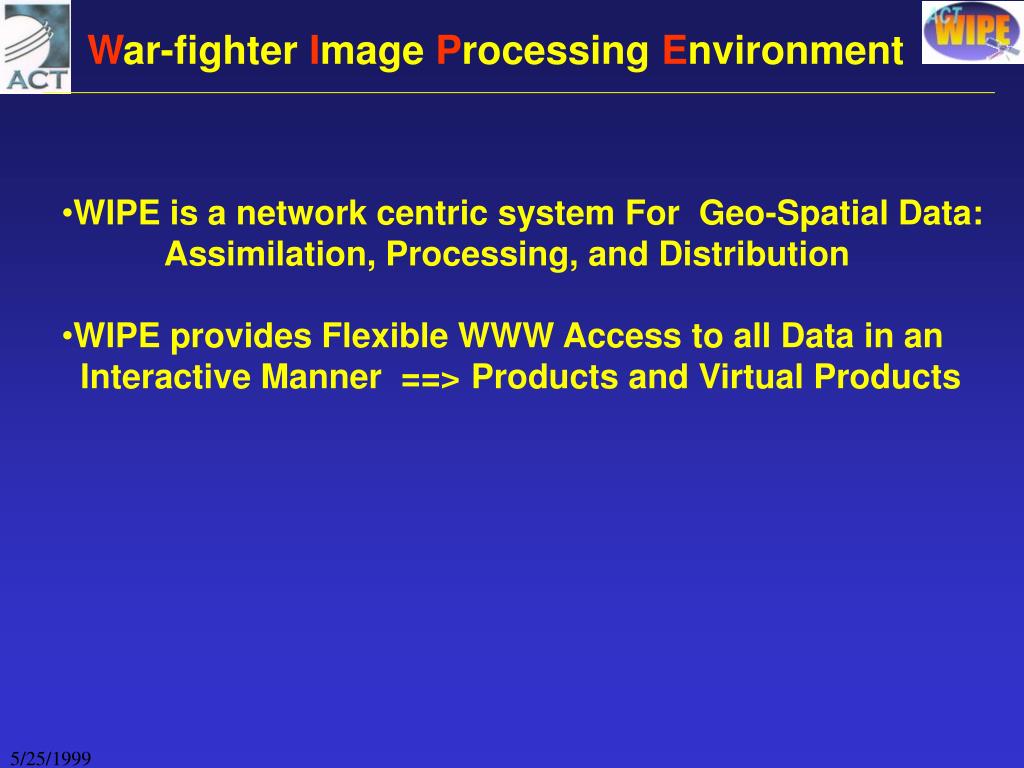 ACT

War-fighter Image Processing Environment

ACT WIPE

•WIPE is a network centric system For Geo-Spatial Data: Assimilation, Processing, and Distribution

•WIPE provides Flexible WWW Access to all Data in an Interactive Manner ==> Products and Virtual Products

5/25/1999